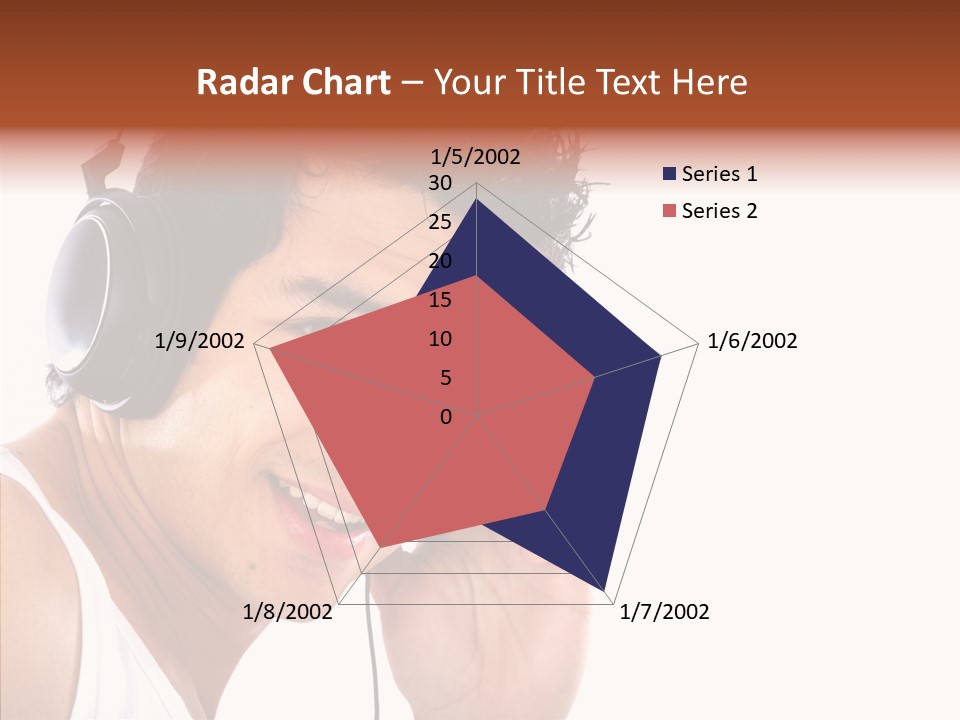 Radar Chart – Your Title Text Here

1/5/2002
30
25
20
15
10
5
0
1/6/2002
1/7/2002
1/8/2002
1/9/2002

Series 1
Series 2